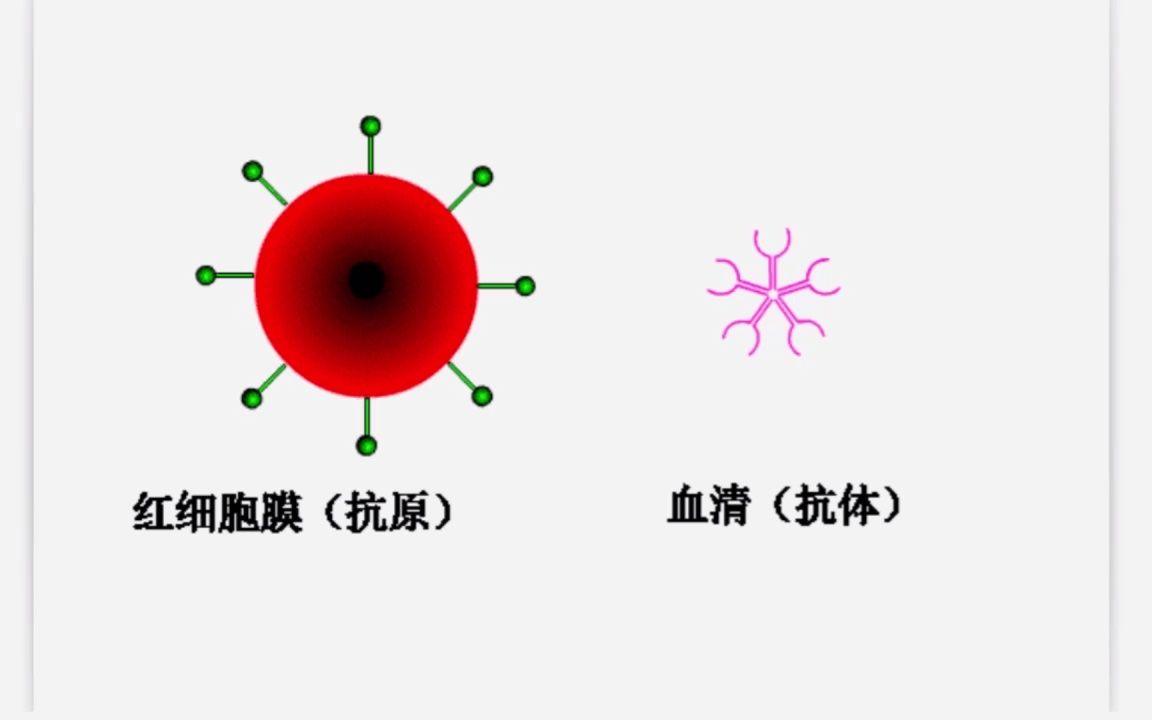 红细胞膜（抗原）

血清（抗体）